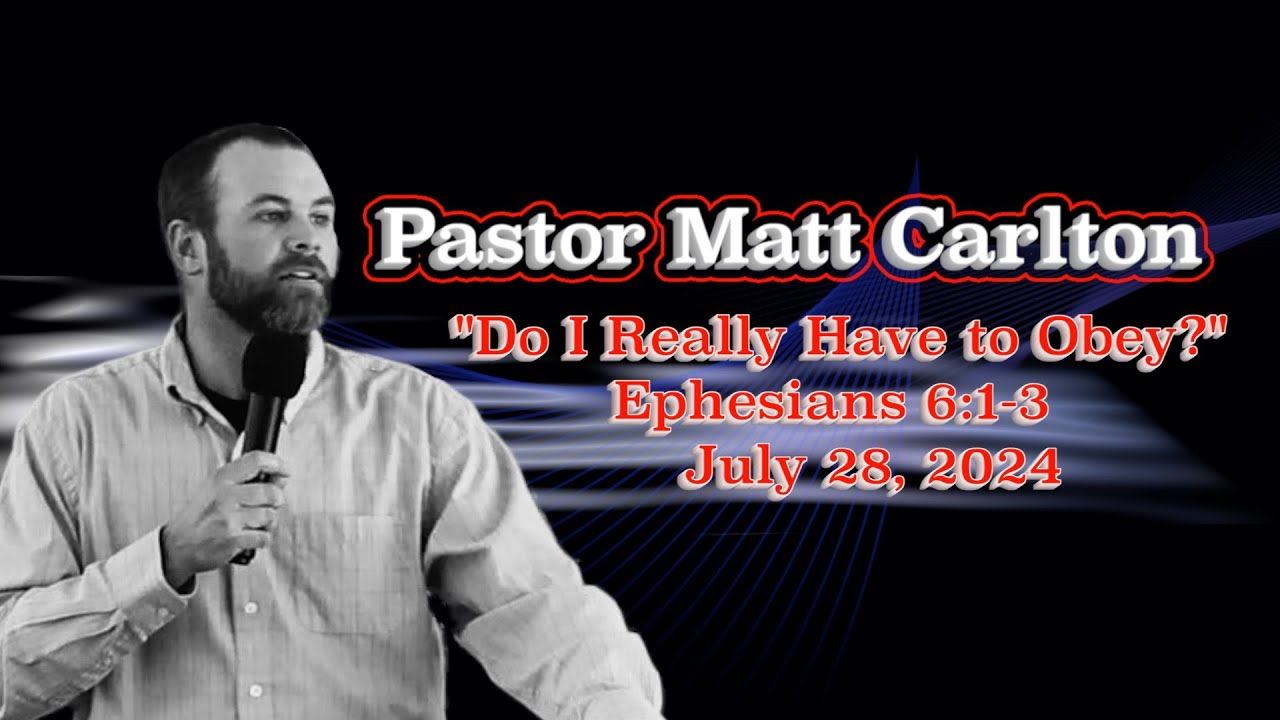 Pastor Matt Carlton

"Do I Really Have to Obey?"
Ephesians 6:1-3
July 28, 2024